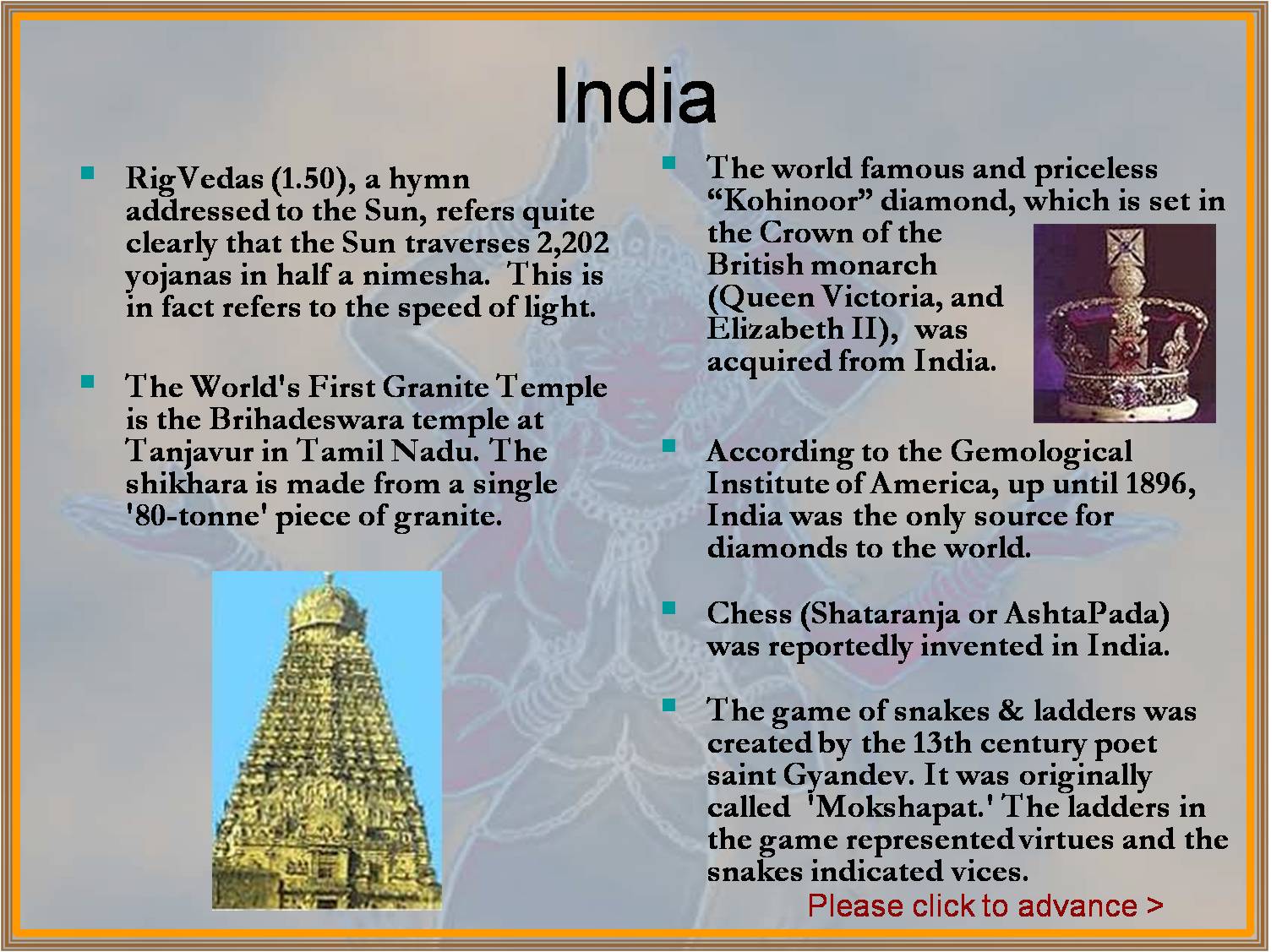 India

RigVedas (1.50), a hymn addressed to the Sun, refers quite clearly that the Sun traverses 2,202 yojanas in half a nimesha. This is in fact refers to the speed of light.

The World's First Granite Temple is the Brihadeswara temple at Tanjavur in Tamil Nadu. The shikhara is made from a single '80-tonne' piece of granite.

The world famous and priceless “Kohinoor” diamond, which is set in the Crown of the British monarch (Queen Victoria, and Elizabeth II), was acquired from India.

According to the Gemological Institute of America, up until 1896, India was the only source for diamonds to the world.

Chess (Shataranja or AshtaPada) was reportedly invented in India.

The game of snakes & ladders was created by the 13th century poet saint Gyandev. It was originally called 'Mokshapat.' The ladders in the game represented virtues and the snakes indicated vices.

Please click to advance >